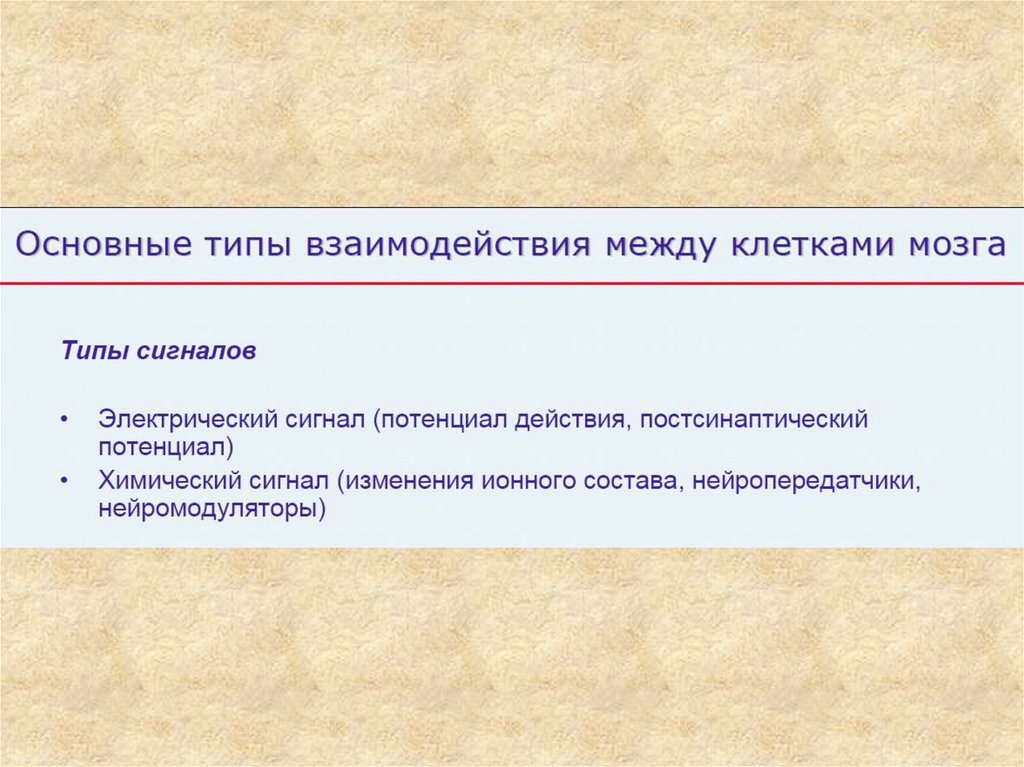 Основные типы взаимодействия между клетками мозга

Типы сигналов

• Электрический сигнал (потенциал действия, постсинаптический потенциал)
• Химический сигнал (изменения ионного состава, нейропередатчики, нейромодуляторы)